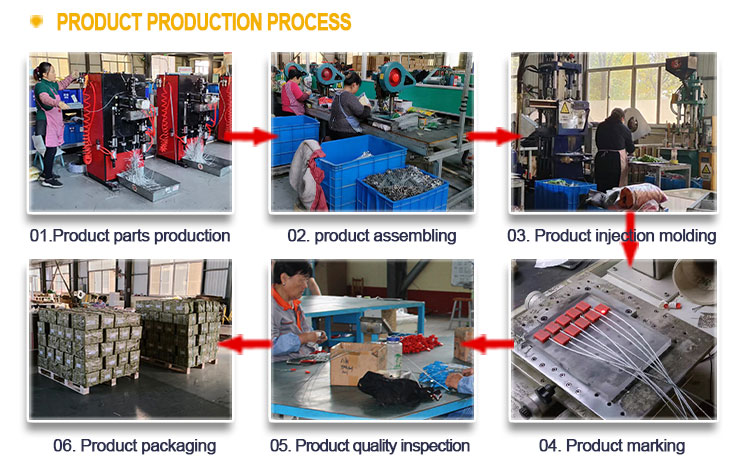 PRODUCT PRODUCTION PROCESS

01.Product parts production

02. product assembling

03. Product injection molding

06. Product packaging

05. Product quality inspection

04. Product marking